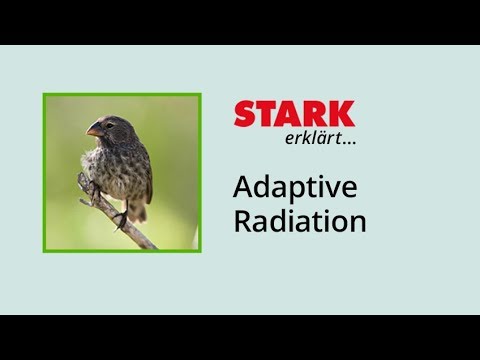 STARK
erklärt...

Adaptive
Radiation